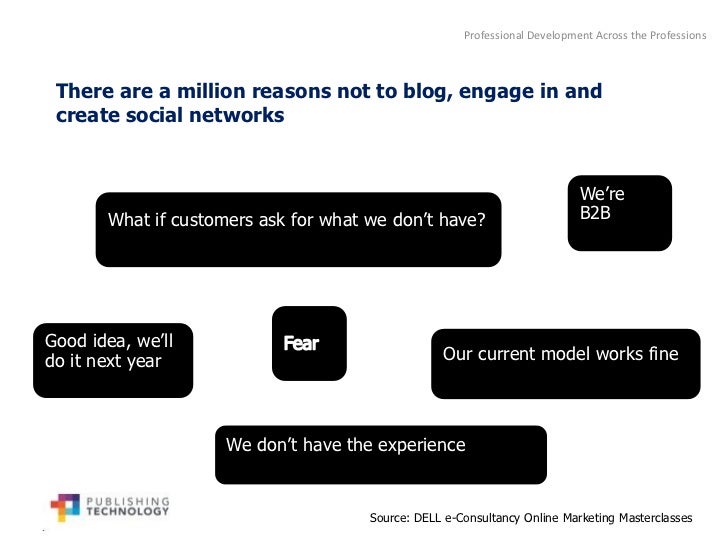 Professional Development Across the Professions

There are a million reasons not to blog, engage in and create social networks

What if customers ask for what we don't have?

We're B2B

Good idea, we'll do it next year

Fear

Our current model works fine

We don't have the experience

PUBLISHING TECHNOLOGY

Source: DELL e-Consultancy Online Marketing Masterclasses